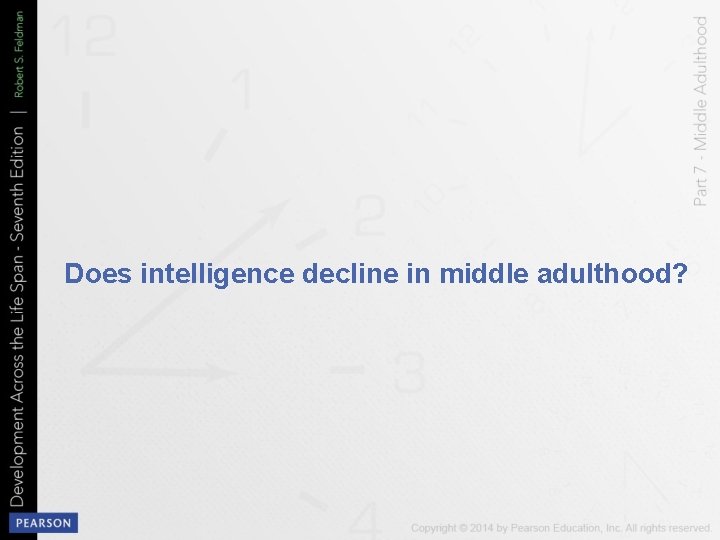 Development Across the Life Span - Seventh Edition | Robert S. Feldman

Part 7 - Middle Adulthood

Does intelligence decline in middle adulthood?

PEARSON

Copyright © 2014 by Pearson Education, Inc. All rights reserved.